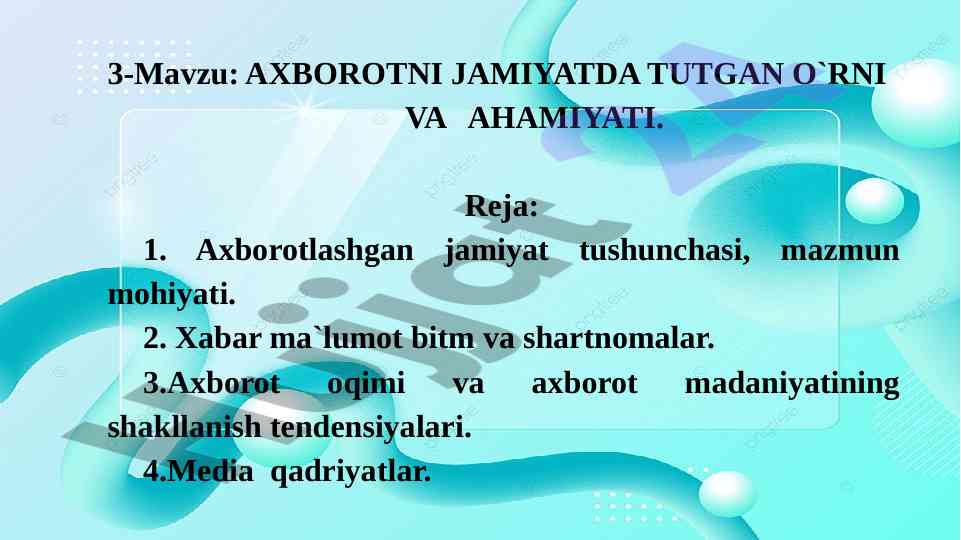 3-Mavzu: AXBOROTNI JAMIYATDA TUTGAN O`RNI VA AHAMIYATI.

Reja:

1. Axborotlashgan jamiyat tushunchasi, mazmun mohiyati.

2. Xabar ma`lumot bitm va shartnomalar.

3.Axborot oqimi va axborot madaniyatining shakllanish tendensiyalari.

4.Media qadriyatlar.